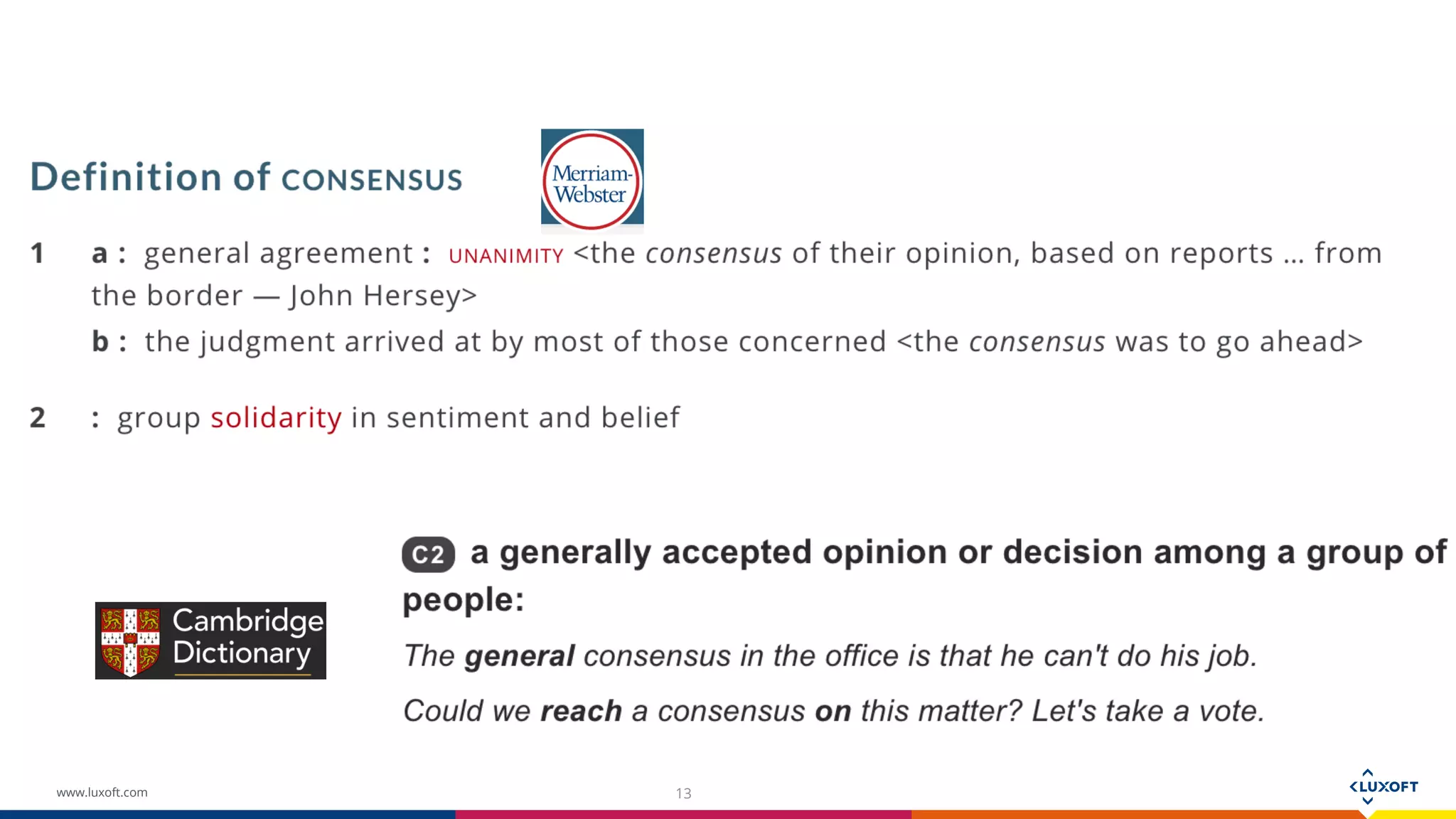 Definition of CONSENSUS

Merriam-Webster

1 a : general agreement : UNANIMITY <the consensus of their opinion, based on reports ... from the border — John Hersey>

b : the judgment arrived at by most of those concerned <the consensus was to go ahead>

2 : group solidarity in sentiment and belief

Cambridge Dictionary

C2 a generally accepted opinion or decision among a group of people:

The general consensus in the office is that he can't do his job.

Could we reach a consensus on this matter? Let's take a vote.

www.luxoft.com

13

LUXOFT